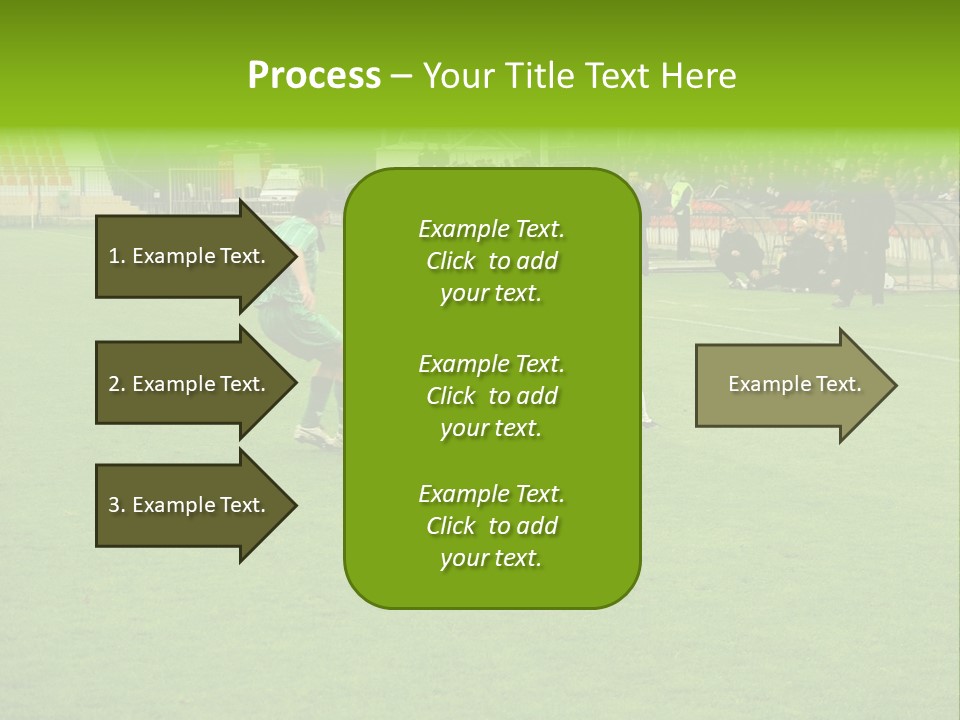 Process – Your Title Text Here

1. Example Text.

2. Example Text.

3. Example Text.

Example Text. Click to add your text.

Example Text. Click to add your text.

Example Text. Click to add your text.

Example Text.